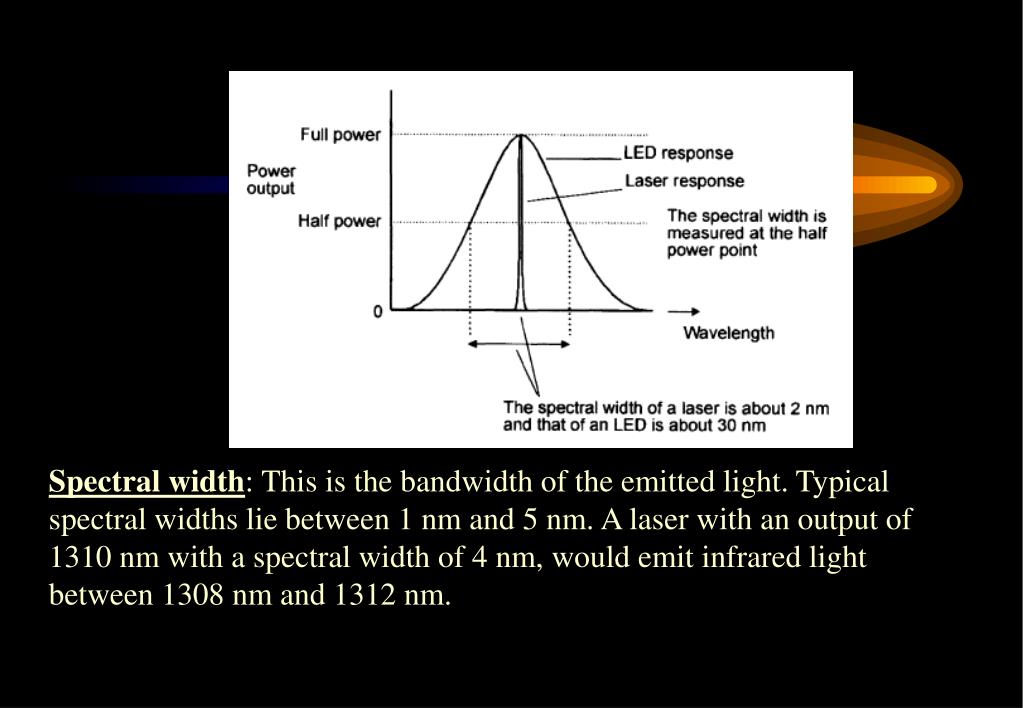 Full power

Power output

Half power

0

LED response

Laser response

The spectral width is measured at the half power point

Wavelength

The spectral width of a laser is about 2 nm and that of an LED is about 30 nm

Spectral width: This is the bandwidth of the emitted light. Typical spectral widths lie between 1 nm and 5 nm. A laser with an output of 1310 nm with a spectral width of 4 nm, would emit infrared light between 1308 nm and 1312 nm.